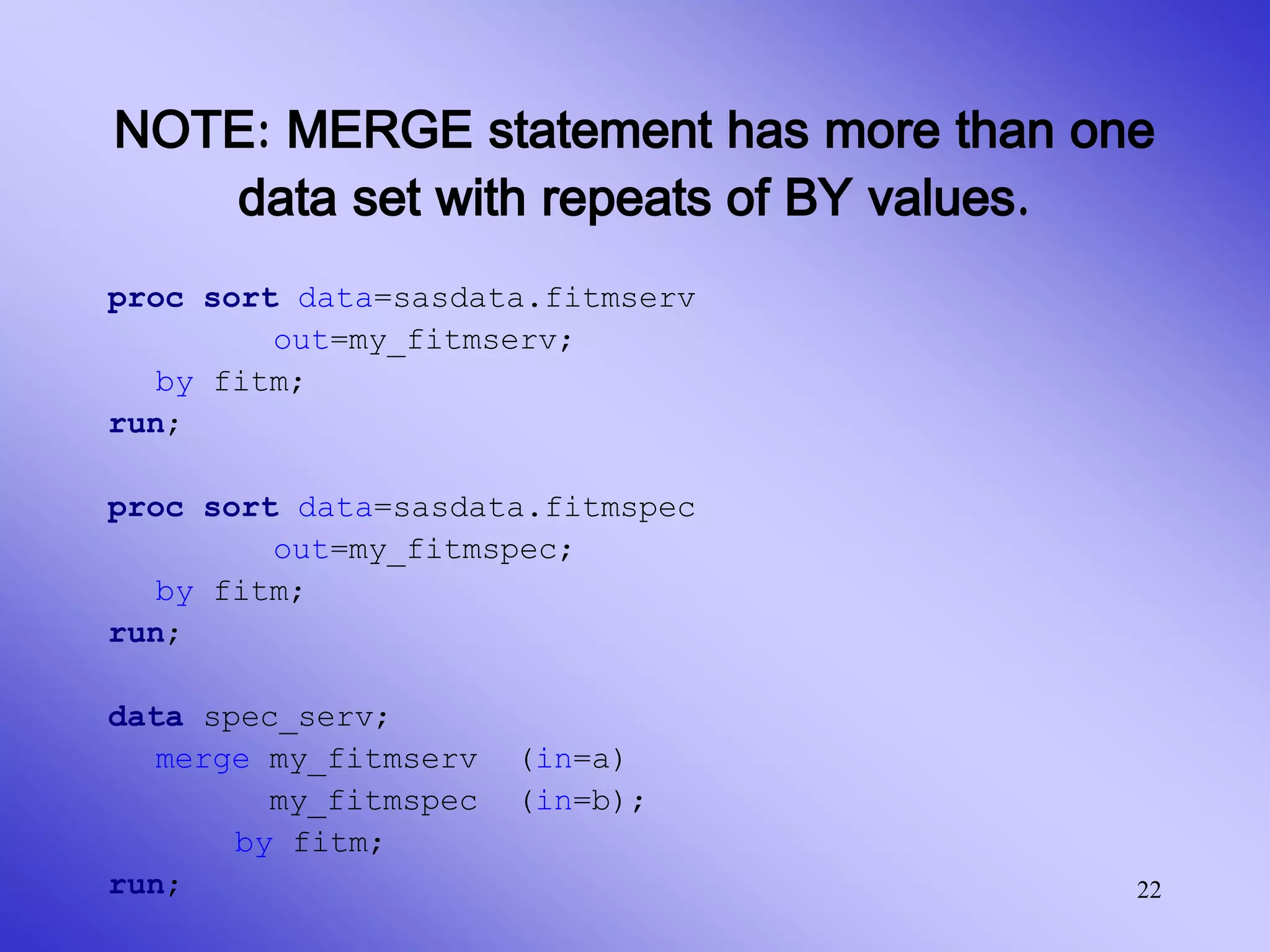 NOTE: MERGE statement has more than one data set with repeats of BY values.

proc sort data=sasdata.fitmserv
          out=my_fitmserv;
   by fitm;
run;

proc sort data=sasdata.fitmspec
          out=my_fitmspec;
   by fitm;
run;

data spec_serv;
   merge my_fitmserv  (in=a)
         my_fitmspec  (in=b);
        by fitm;
run;

22